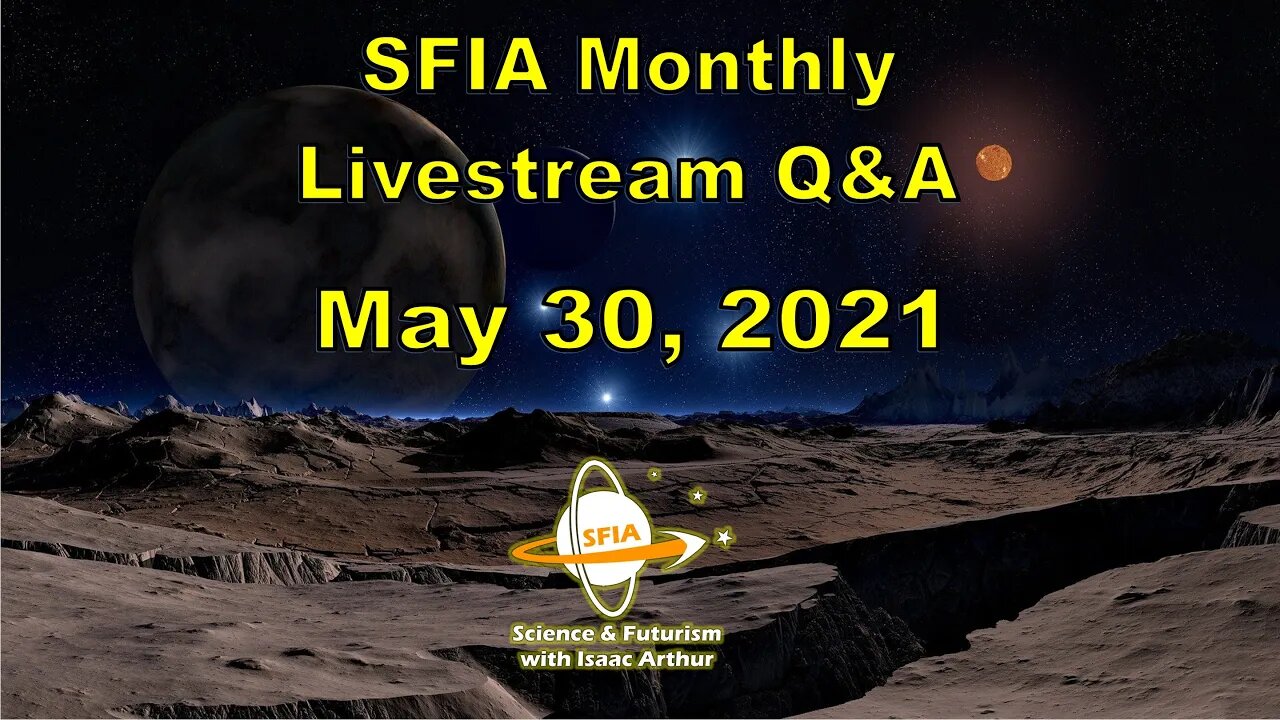 SFIA Monthly
Livestream Q&A

May 30, 2021

SFIA

Science & Futurism
with Isaac Arthur